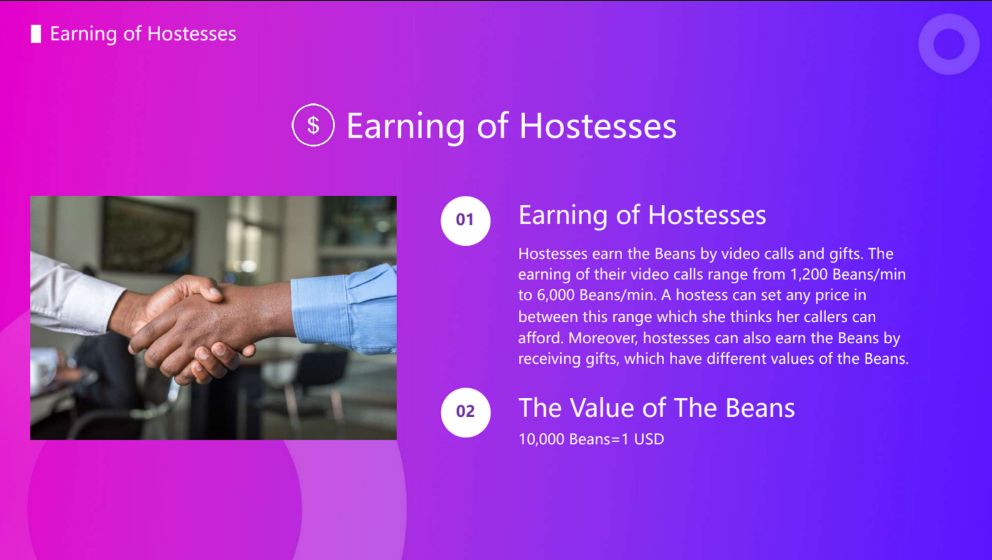 Earning of Hostesses

$ Earning of Hostesses

01

Earning of Hostesses

Hostesses earn the Beans by video calls and gifts. The earning of their video calls range from 1,200 Beans/min to 6,000 Beans/min. A hostess can set any price in between this range which she thinks her callers can afford. Moreover, hostesses can also earn the Beans by receiving gifts, which have different values of the Beans.

02

The Value of The Beans

10,000 Beans=1 USD